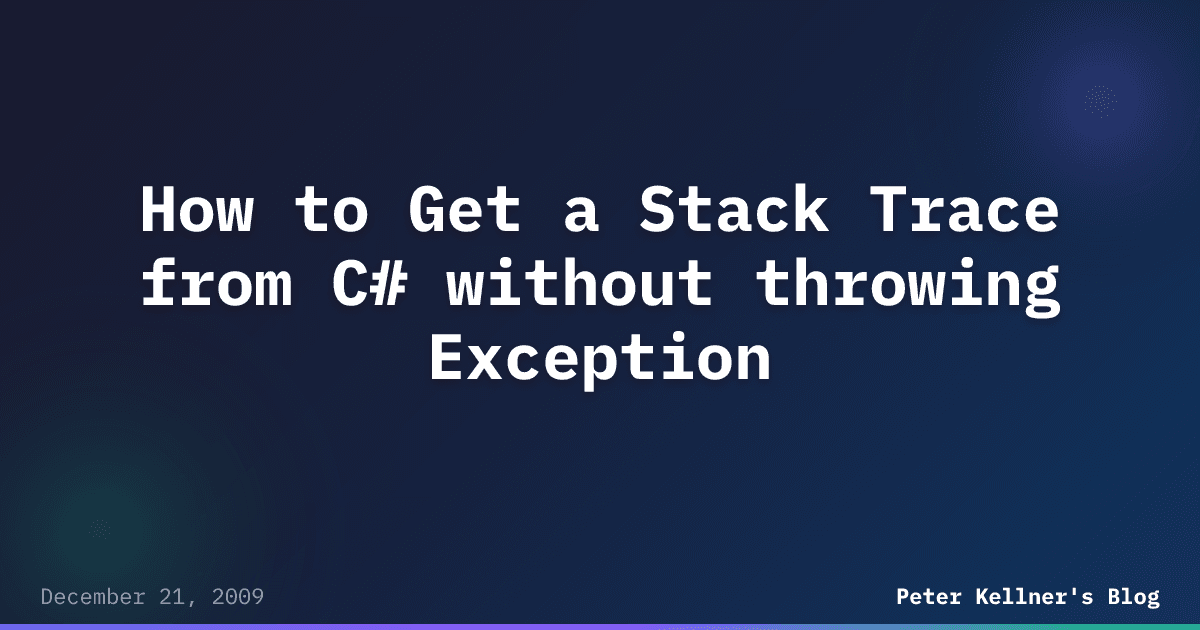 How to Get a Stack Trace from C# without throwing Exception

December 21, 2009

Peter Kellner's Blog